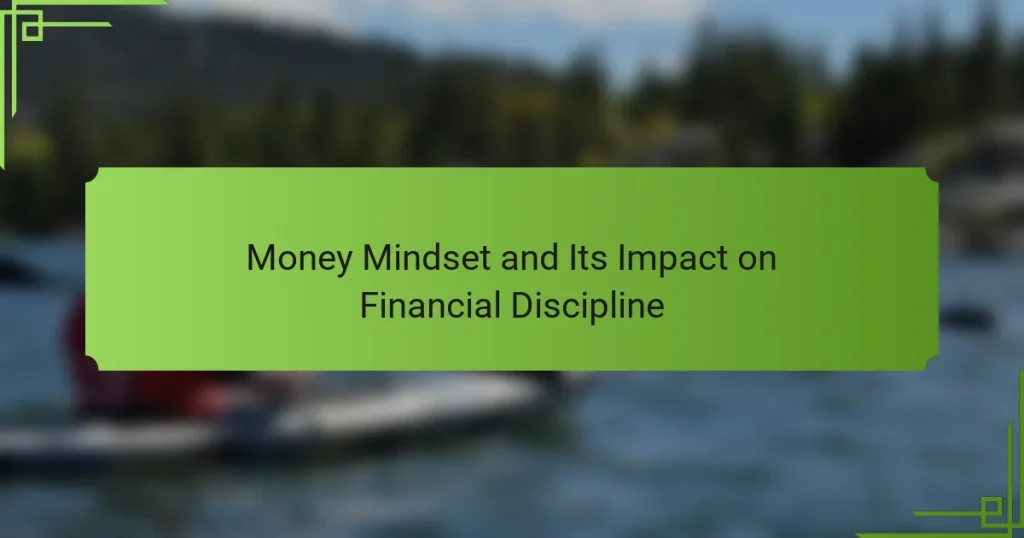 Money Mindset and Its Impact on Financial Discipline